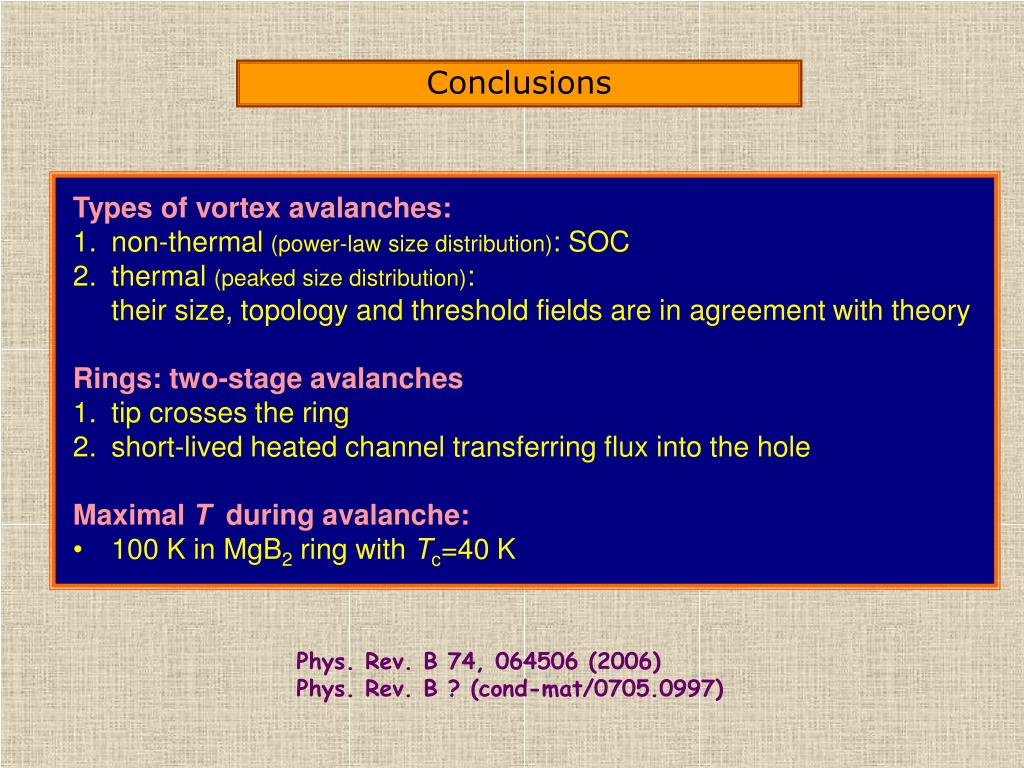 Conclusions

Types of vortex avalanches:
1. non-thermal (power-law size distribution): SOC
2. thermal (peaked size distribution):
their size, topology and threshold fields are in agreement with theory

Rings: two-stage avalanches
1. tip crosses the ring
2. short-lived heated channel transferring flux into the hole

Maximal $T$ during avalanche:
• 100 K in $MgB_2$ ring with $T_c$=40 K

Phys. Rev. B 74, 064506 (2006)
Phys. Rev. B ? (cond-mat/0705.0997)